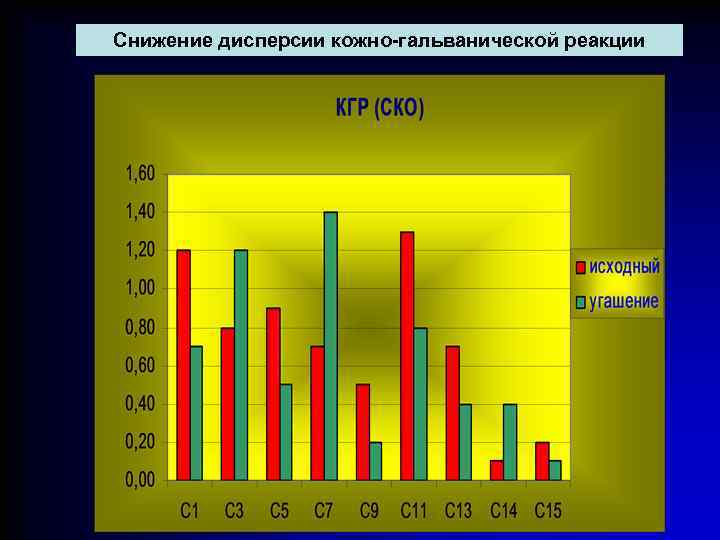 Снижение дисперсии кожно-гальванической реакции

КГР (СКО)

1,60
1,40
1,20
1,00
0,80
0,60
0,40
0,20
0,00

С1 С3 С5 С7 С9 С11 С13 С14 С15

исходный
угашение